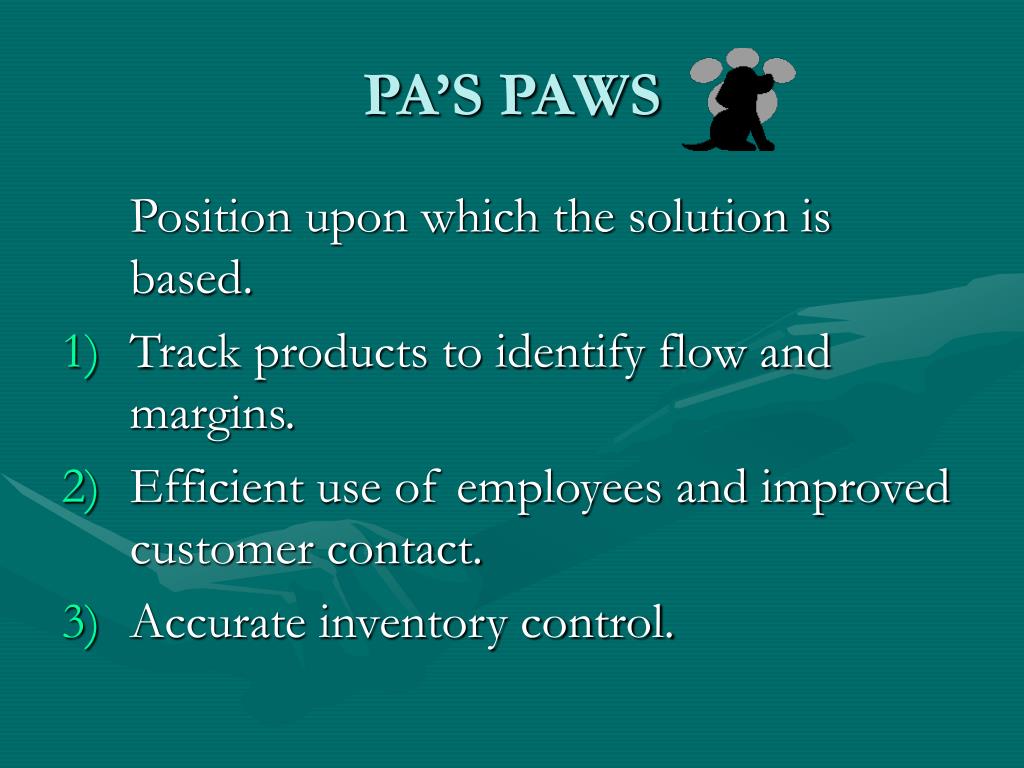 PA'S PAWS

Position upon which the solution is based.

1) Track products to identify flow and margins.
2) Efficient use of employees and improved customer contact.
3) Accurate inventory control.